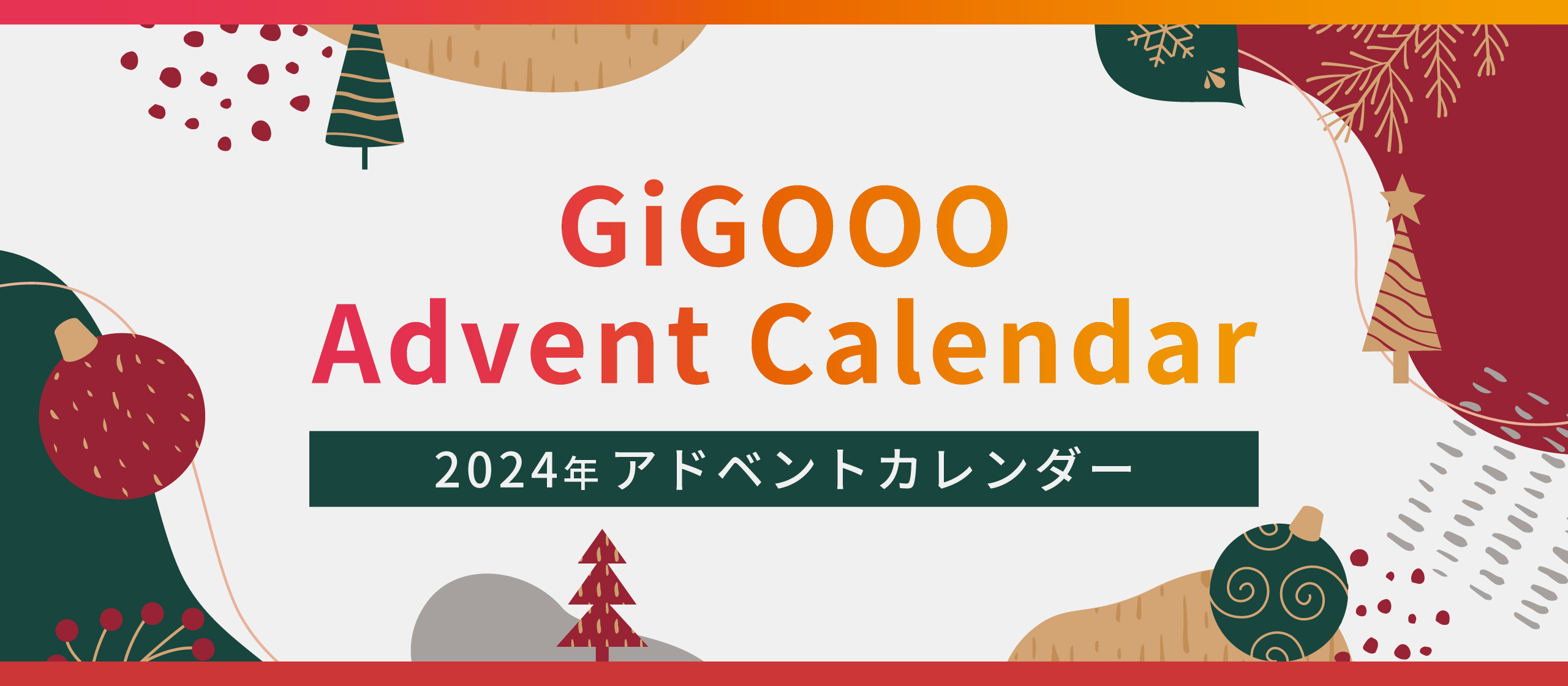 GiGOOO
Advent Calendar

2024年 アドベントカレンダー